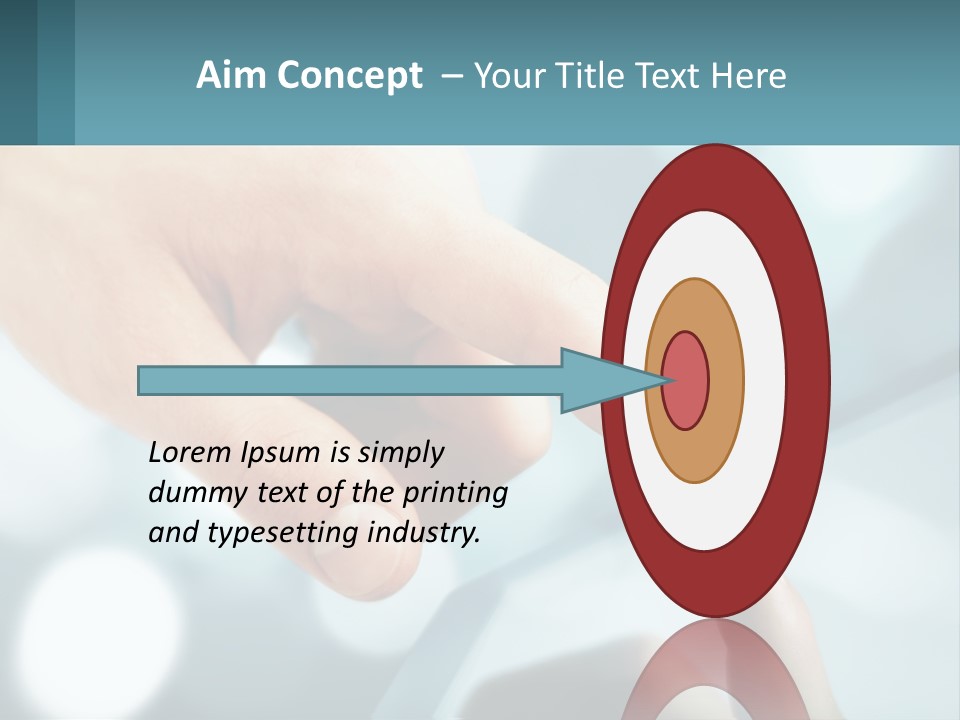 Aim Concept – Your Title Text Here

Lorem Ipsum is simply dummy text of the printing and typesetting industry.